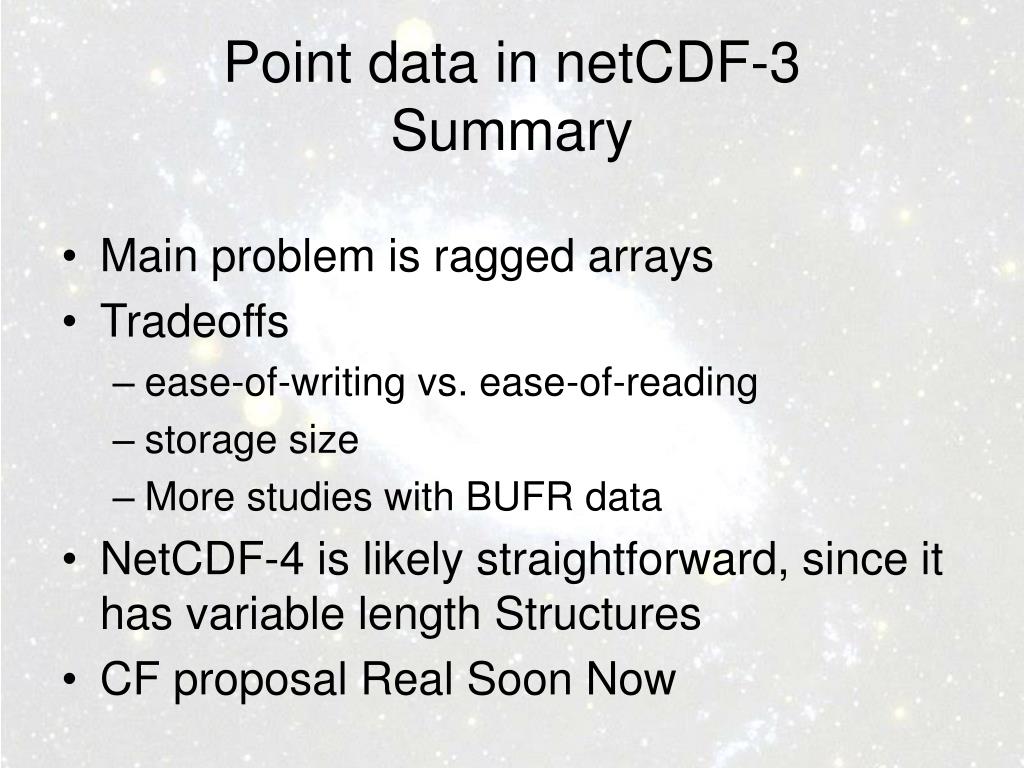 Point data in netCDF-3
Summary

• Main problem is ragged arrays
• Tradeoffs
– ease-of-writing vs. ease-of-reading
– storage size
– More studies with BUFR data
• NetCDF-4 is likely straightforward, since it has variable length Structures
• CF proposal Real Soon Now